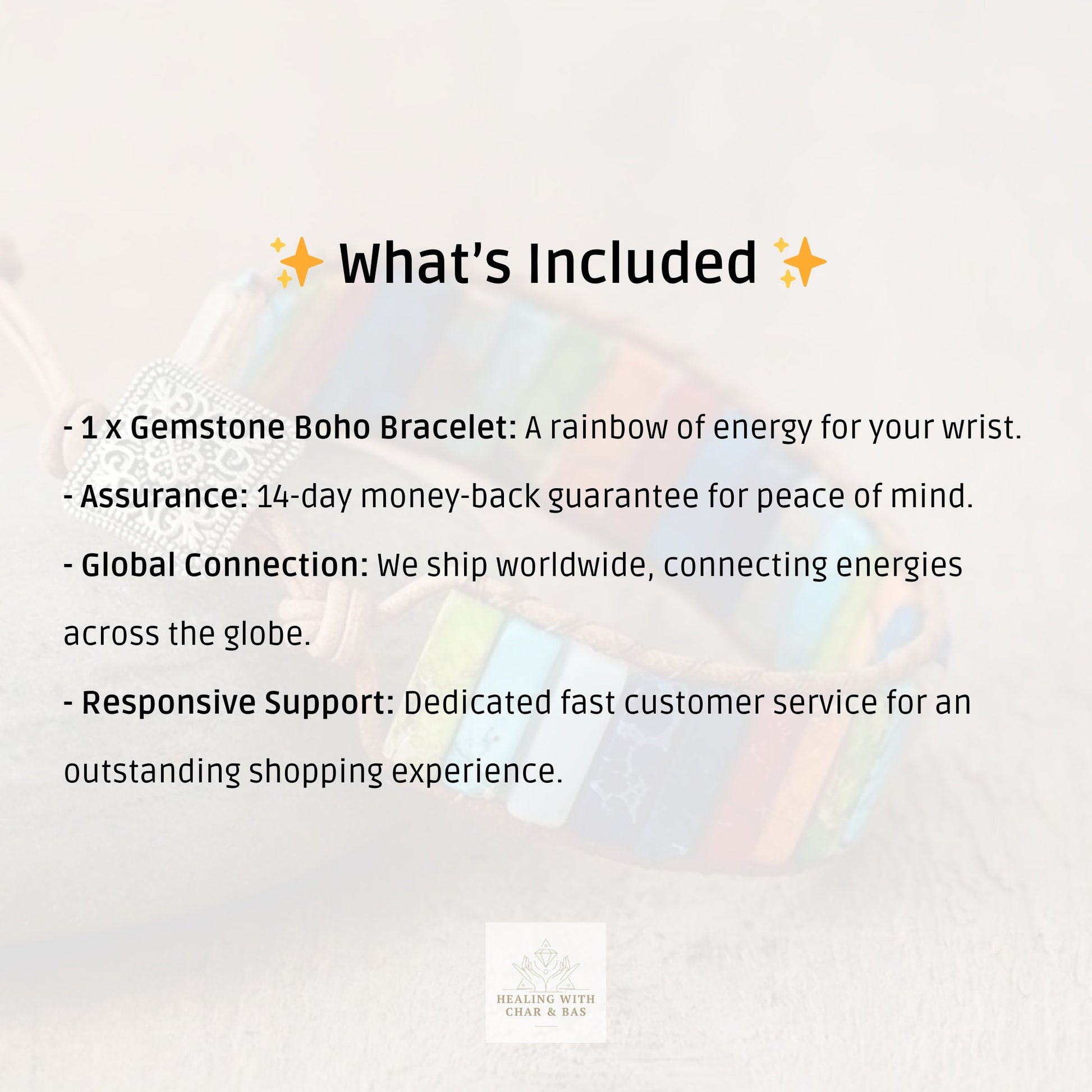 ✨ What's Included ✨

- 1 x Gemstone Boho Bracelet: A rainbow of energy for your wrist.

- Assurance: 14-day money-back guarantee for peace of mind.

- Global Connection: We ship worldwide, connecting energies across the globe.

- Responsive Support: Dedicated fast customer service for an outstanding shopping experience.

HEALING WITH CHAR & BAS